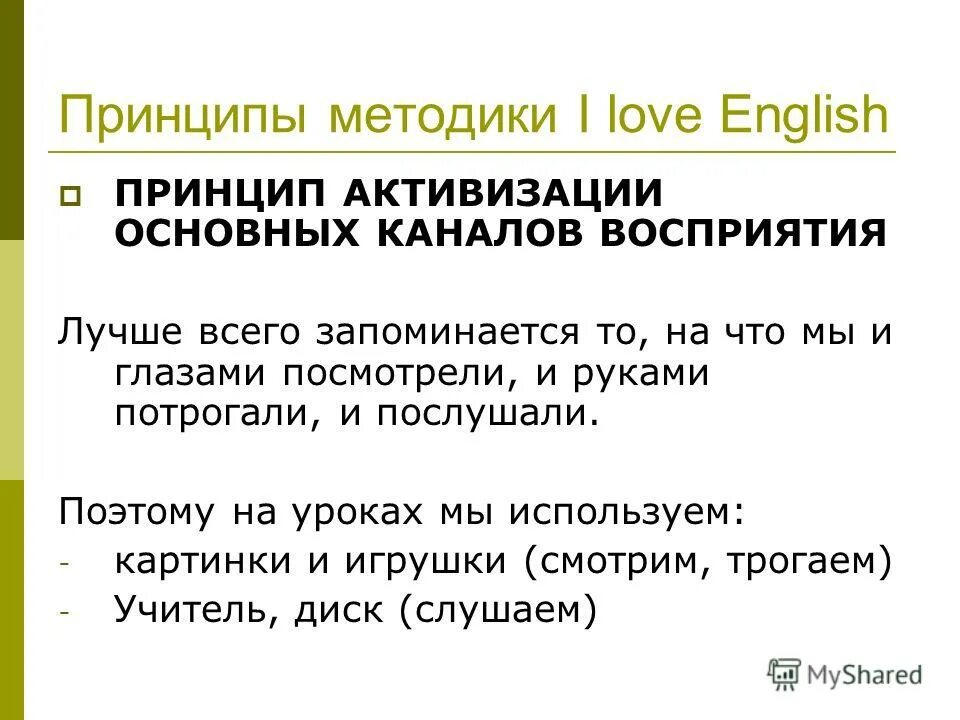 Принципы методики I love English

ПРИНЦИП АКТИВИЗАЦИИ ОСНОВНЫХ КАНАЛОВ ВОСПРИЯТИЯ

Лучше всего запоминается то, на что мы и глазами посмотрели, и руками потрогали, и послушали.

Поэтому на уроках мы используем:
- картинки и игрушки (смотрим, трогаем)
- Учитель, диск (слушаем)

MyShared